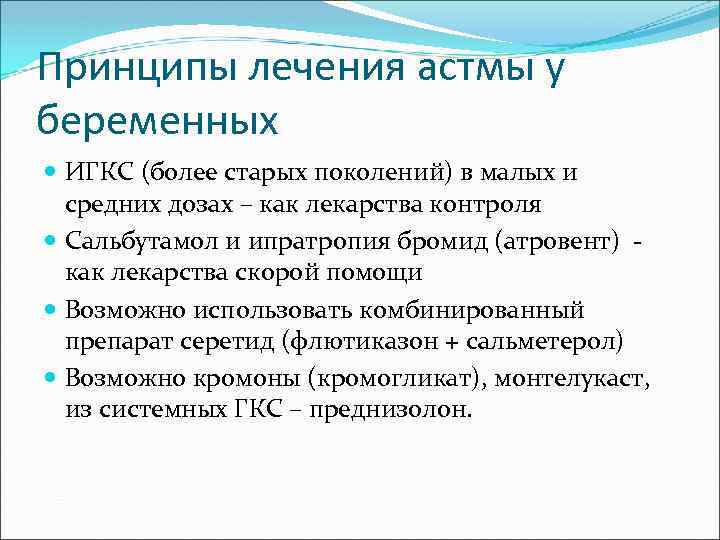 Принципы лечения астмы у беременных

ИГКС (более старых поколений) в малых и средних дозах – как лекарства контроля

Сальбутамол и ипратропия бромид (атровент) - как лекарства скорой помощи

Возможно использовать комбинированный препарат серетид (флютиказон + сальметерол)

Возможно кромоны (кромогликат), монтелукаст, из системных ГКС – преднизолон.